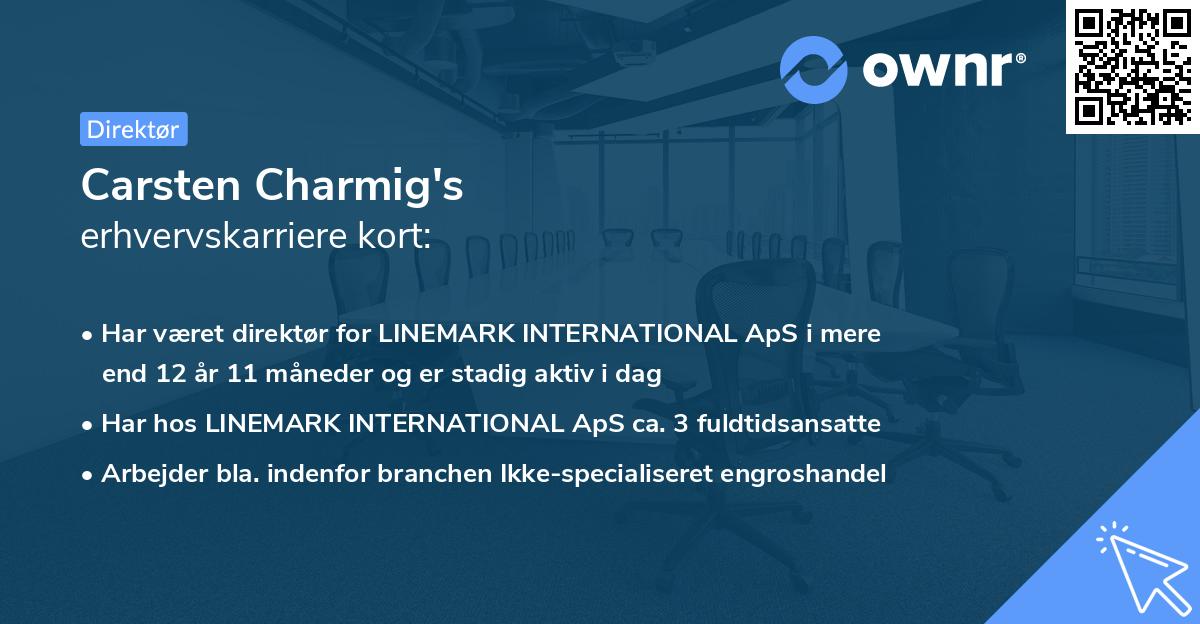 ownr®

Direktør

Carsten Charmig's
erhvervskarriere kort:

• Har været direktør for LINEMARK INTERNATIONAL ApS i mere end 12 år 11 måneder og er stadig aktiv i dag
• Har hos LINEMARK INTERNATIONAL ApS ca. 3 fuldtidsansatte
• Arbejder bla. indenfor branchen Ikke-specialiseret engroshandel